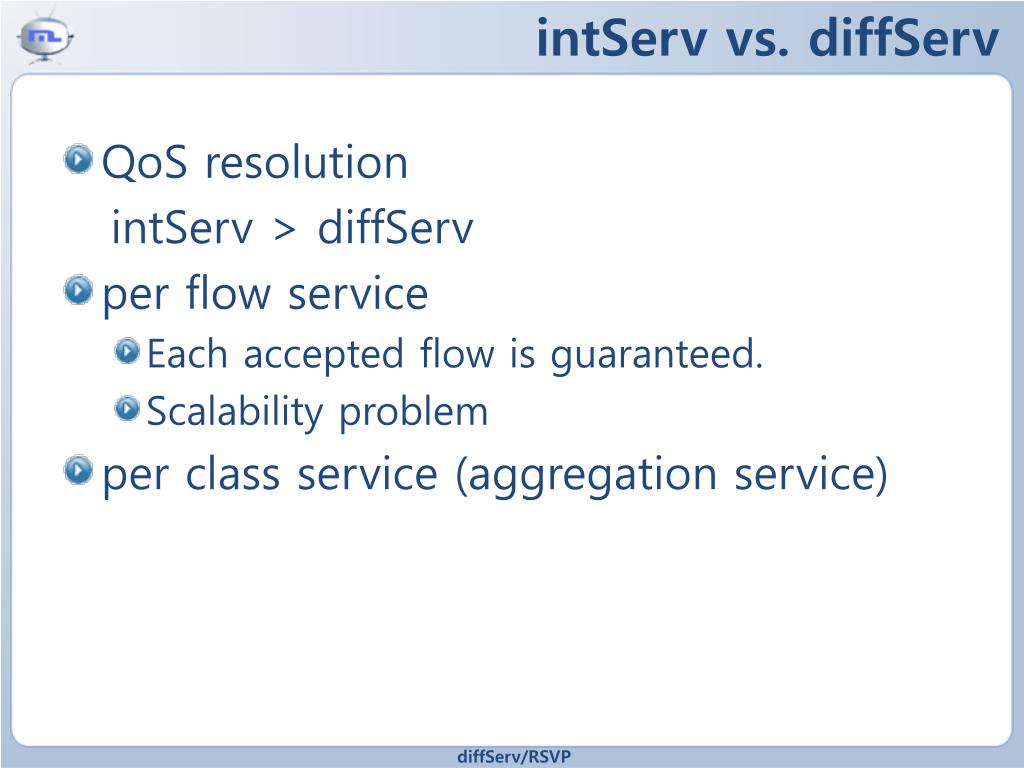 intServ vs. diffServ

QoS resolution

intServ > diffServ

per flow service

Each accepted flow is guaranteed.

Scalability problem

per class service (aggregation service)

diffServ/RSVP